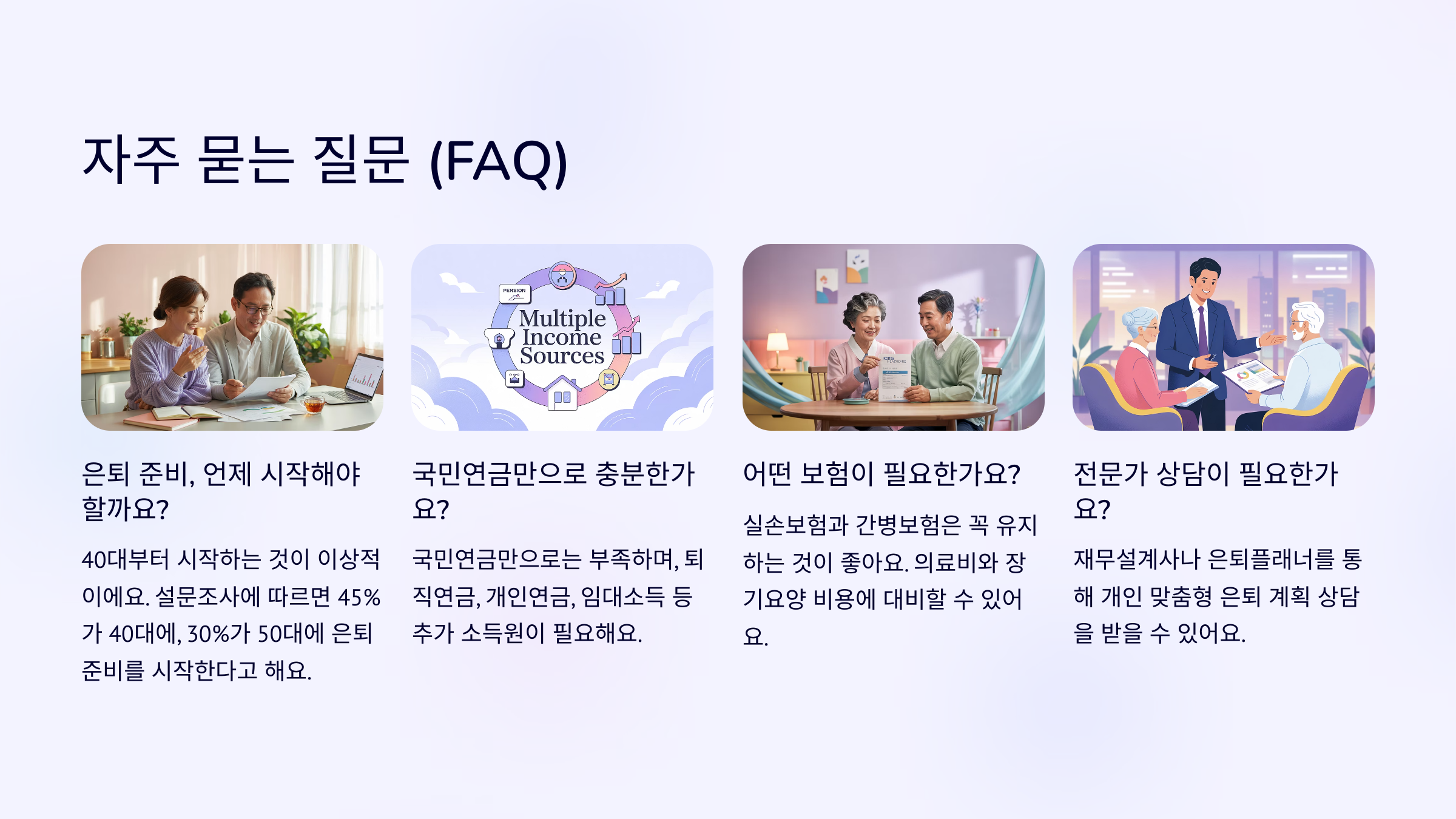 자주 묻는 질문 (FAQ)

PENSION

Multiple Income Sources

은퇴 준비, 언제 시작해야 할까요?

40대부터 시작하는 것이 이상적이에요. 설문조사에 따르면 45%가 40대에, 30%가 50대에 은퇴 준비를 시작한다고 해요.

국민연금만으로 충분한가요?

국민연금만으로는 부족하며, 퇴직연금, 개인연금, 임대소득 등 추가 소득원이 필요해요.

어떤 보험이 필요한가요?

실손보험과 간병보험은 꼭 유지하는 것이 좋아요. 의료비와 장기요양 비용에 대비할 수 있어요.

전문가 상담이 필요한가요?

재무설계사나 은퇴플래너를 통해 개인 맞춤형 은퇴 계획 상담을 받을 수 있어요.